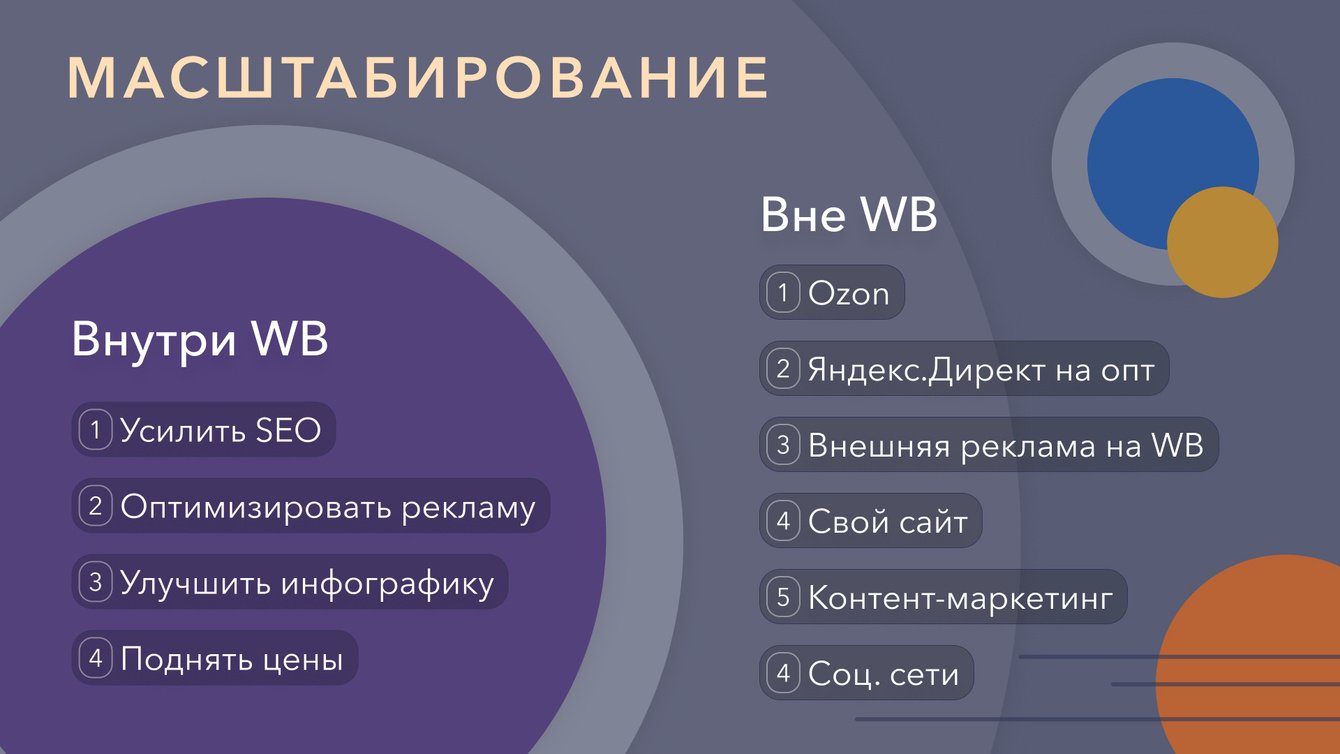 МАСШТАБИРОВАНИЕ

Внутри WB

1 Усилить SEO

2 Оптимизировать рекламу

3 Улучшить инфографику

4 Поднять цены

Вне WB

1 Ozon

2 Яндекс.Директ на опт

3 Внешняя реклама на WB

4 Свой сайт

5 Контент-маркетинг

4 Соц. сети